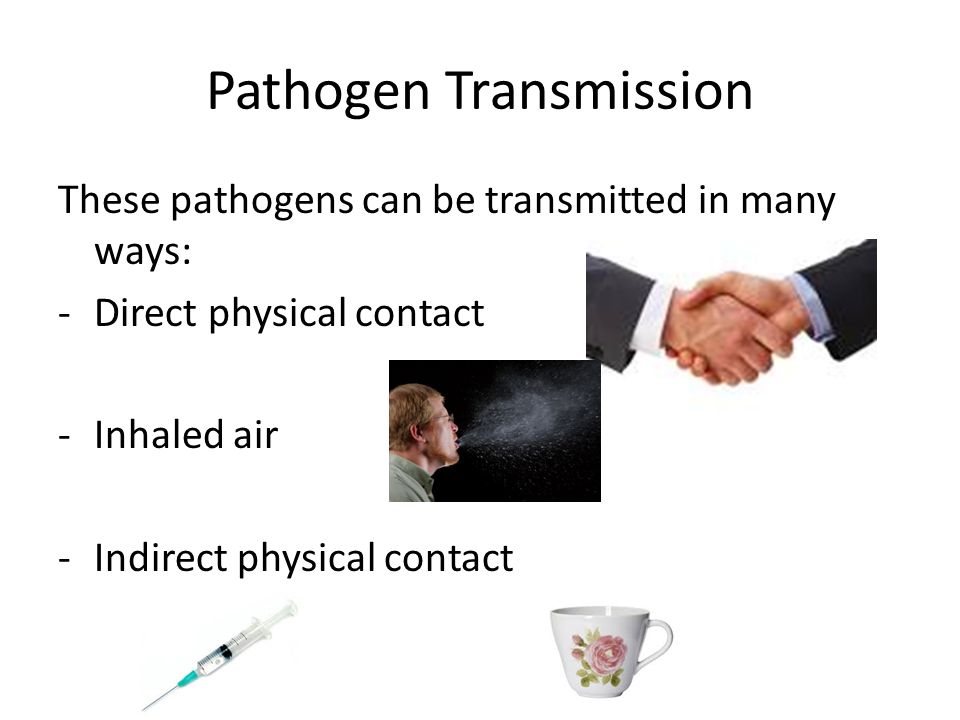 Pathogen Transmission

These pathogens can be transmitted in many ways:

- Direct physical contact

- Inhaled air

- Indirect physical contact